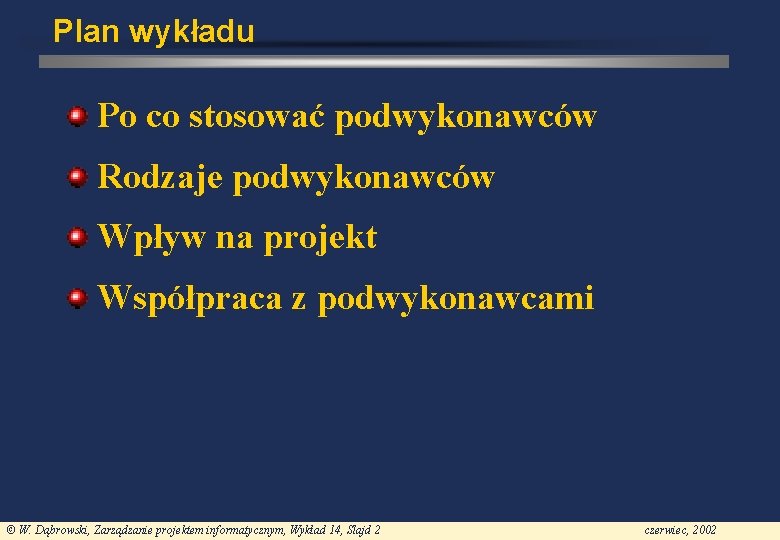 Plan wykładu

Po co stosować podwykonawców

Rodzaje podwykonawców

Wpływ na projekt

Współpraca z podwykonawcami

© W. Dąbrowski, Zarządzanie projektem informatycznym, Wykład 14, Slajd 2

czerwiec, 2002